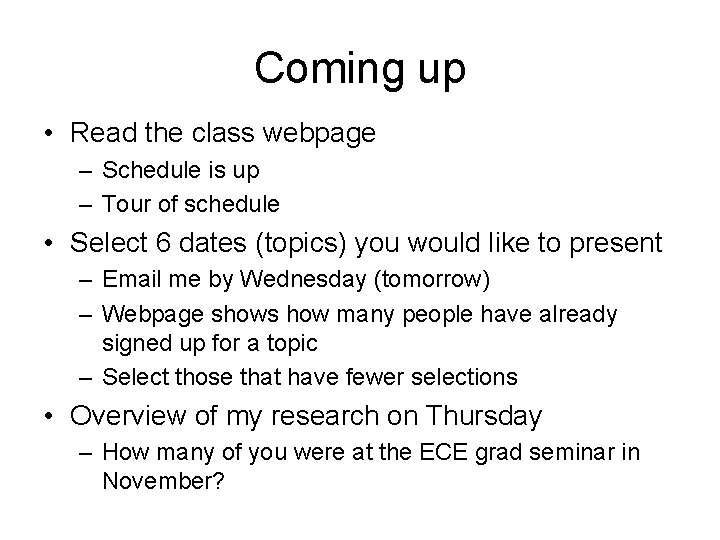 Coming up

• Read the class webpage
– Schedule is up
– Tour of schedule

• Select 6 dates (topics) you would like to present
– Email me by Wednesday (tomorrow)
– Webpage shows how many people have already signed up for a topic
– Select those that have fewer selections

• Overview of my research on Thursday
– How many of you were at the ECE grad seminar in November?